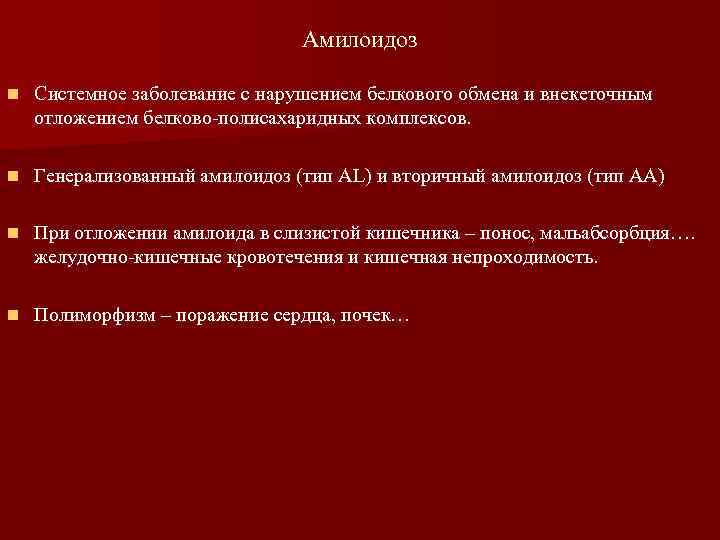 Амилоидоз

Системное заболевание с нарушением белкового обмена и внекеточным отложением белково-полисахаридных комплексов.

Генерализованный амилоидоз (тип AL) и вторичный амилоидоз (тип AA)

При отложении амилоида в слизистой кишечника – понос, мальабсорбция…. желудочно-кишечные кровотечения и кишечная непроходимость.

Полиморфизм – поражение сердца, почек…